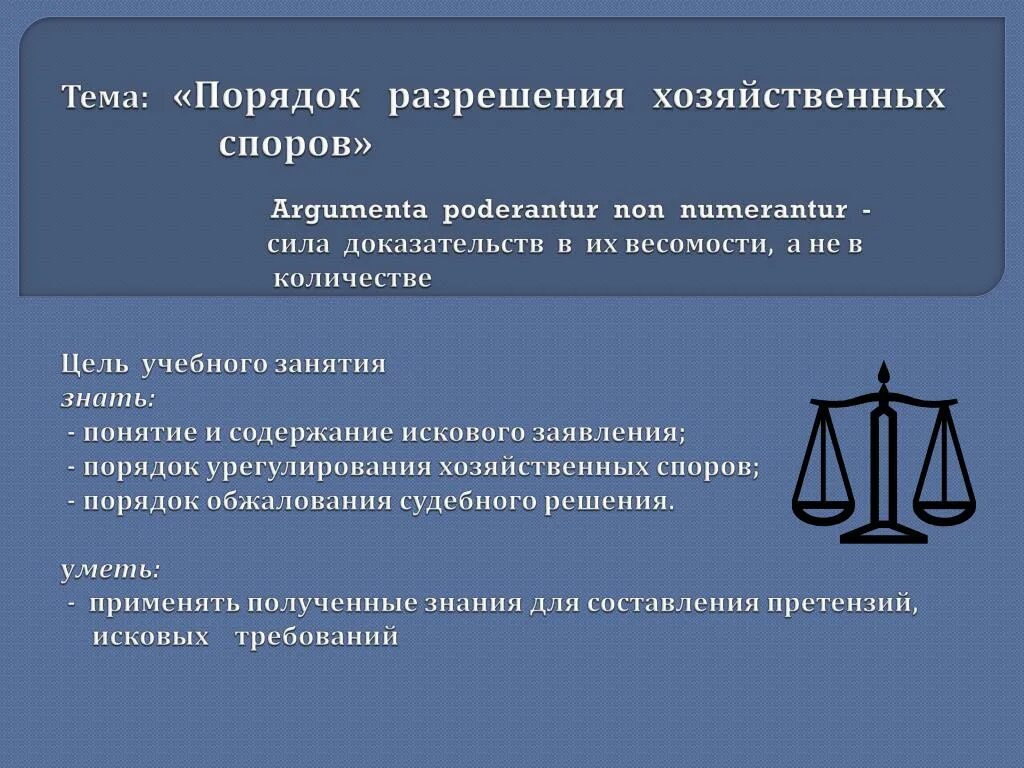 Тема: «Порядок разрешения хозяйственных споров»

Argumenta poderantur non numerantur - сила доказательств в их весомости, а не в количестве

Цель учебного занятия
знать:
- понятие и содержание искового заявления;
- порядок урегулирования хозяйственных споров;
- порядок обжалования судебного решения.

уметь:
- применять полученные знания для составления претензий, исковых требований